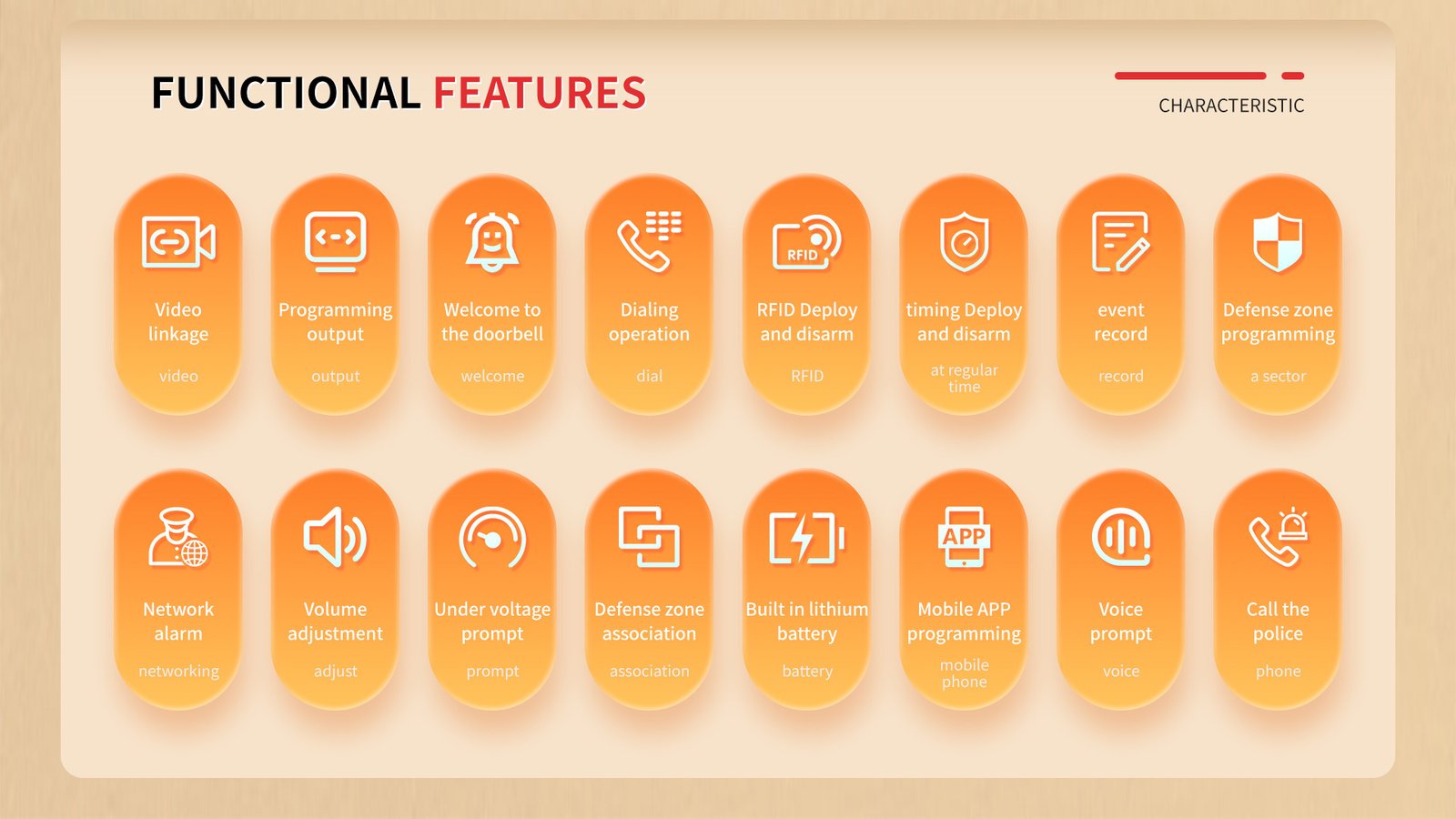 FUNCTIONAL FEATURES

CHARACTERISTIC

Video linkage
video

Programming output
output

Welcome to the doorbell
welcome

Dialing operation
dial

RFID
RFID Deploy and disarm
RFID

timing Deploy and disarm
at regular time

event record
record

Defense zone programming
a sector

Network alarm
networking

Volume adjustment
adjust

Under voltage prompt
prompt

Defense zone association
association

Built in lithium battery
battery

APP
Mobile APP programming
mobile phone

Voice prompt
voice

Call the police
phone